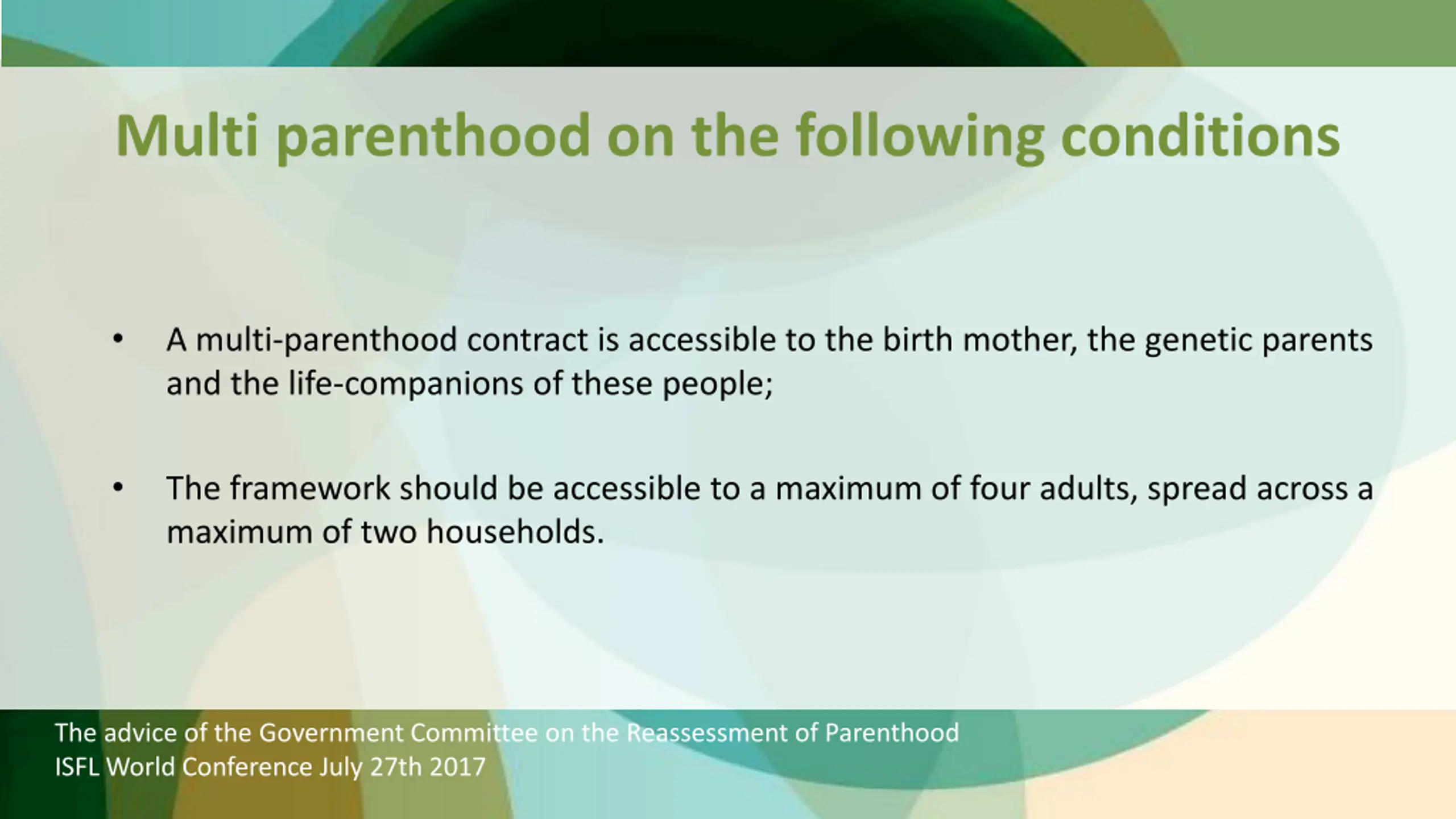 Multi parenthood on the following conditions

• A multi-parenthood contract is accessible to the birth mother, the genetic parents and the life-companions of these people;

• The framework should be accessible to a maximum of four adults, spread across a maximum of two households.

The advice of the Government Committee on the Reassessment of Parenthood
ISFL World Conference July 27th 2017